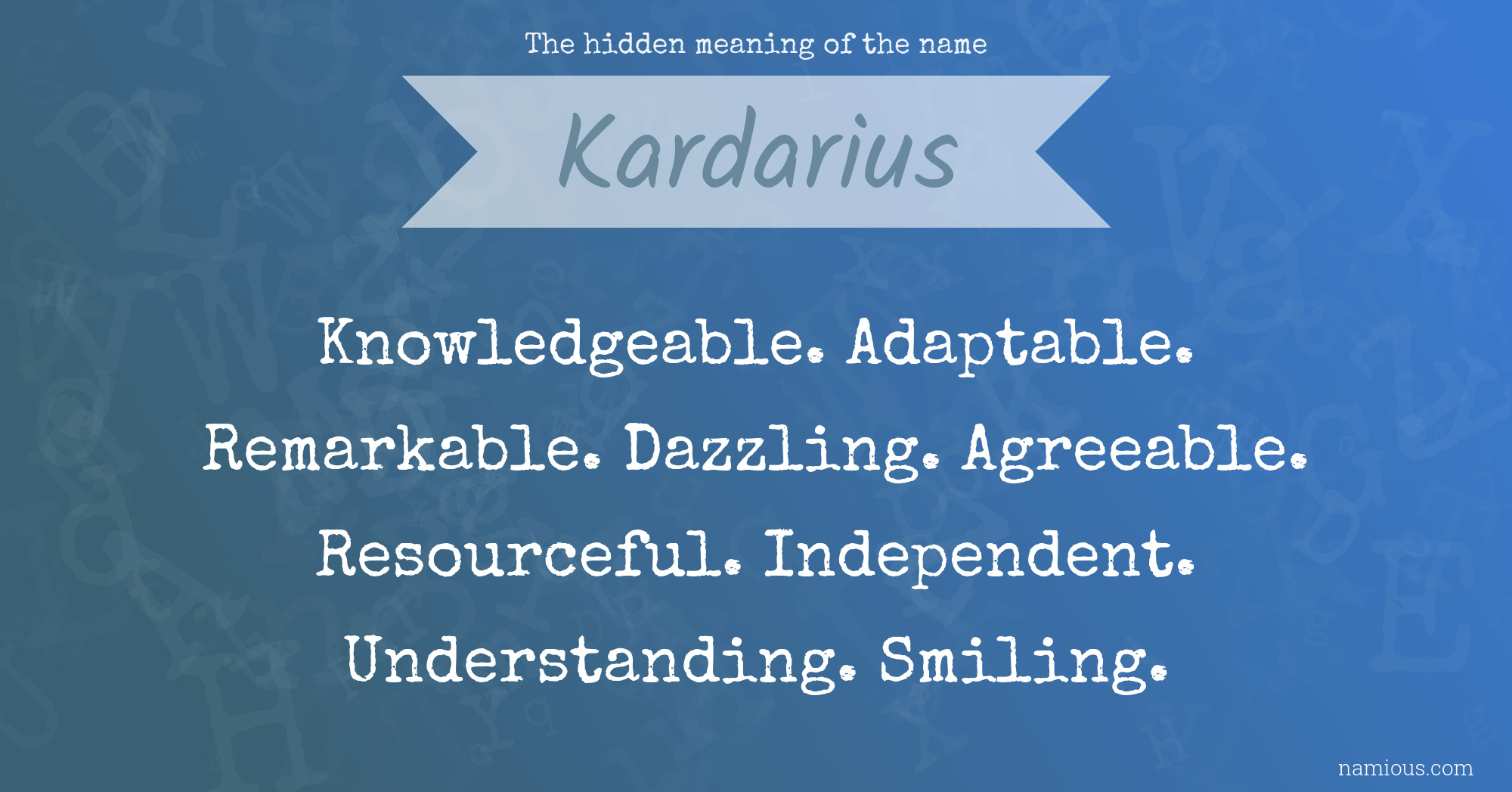 The hidden meaning of the name

Kardarius

Knowledgeable. Adaptable. Remarkable. Dazzling. Agreeable. Resourceful. Independent. Understanding. Smiling.

namious.com